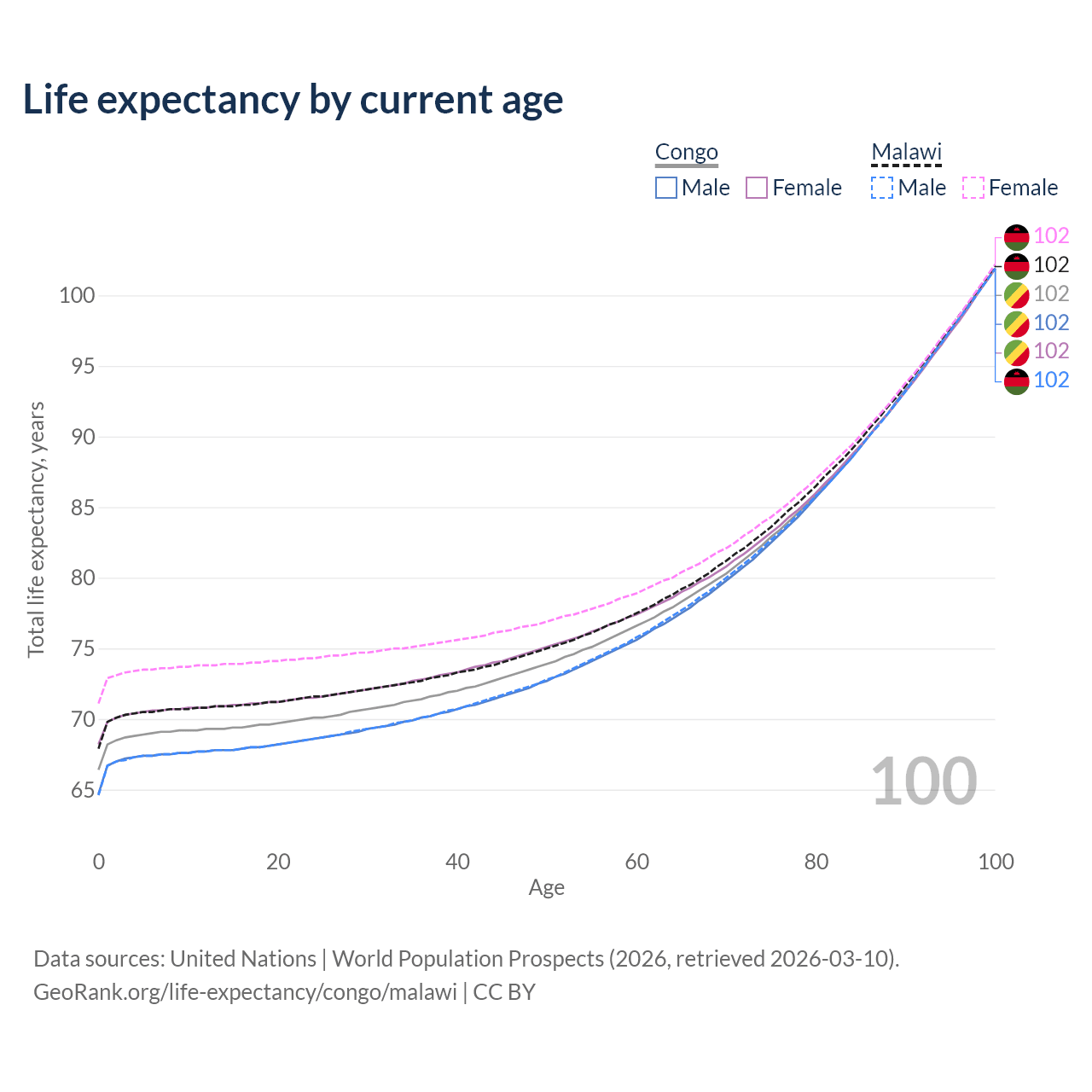 Life expectancy by current age

Congo
Male
Female

Malawi
Male
Female

102
102
102
102
102
102

100
95
90
85
80
75
70
65

Total life expectancy, years

100

0
20
40
60
80
100

Age

Data sources: United Nations | World Population Prospects (2026, retrieved 2026-03-10).
GeoRank.org/life-expectancy/congo/malawi | CC BY